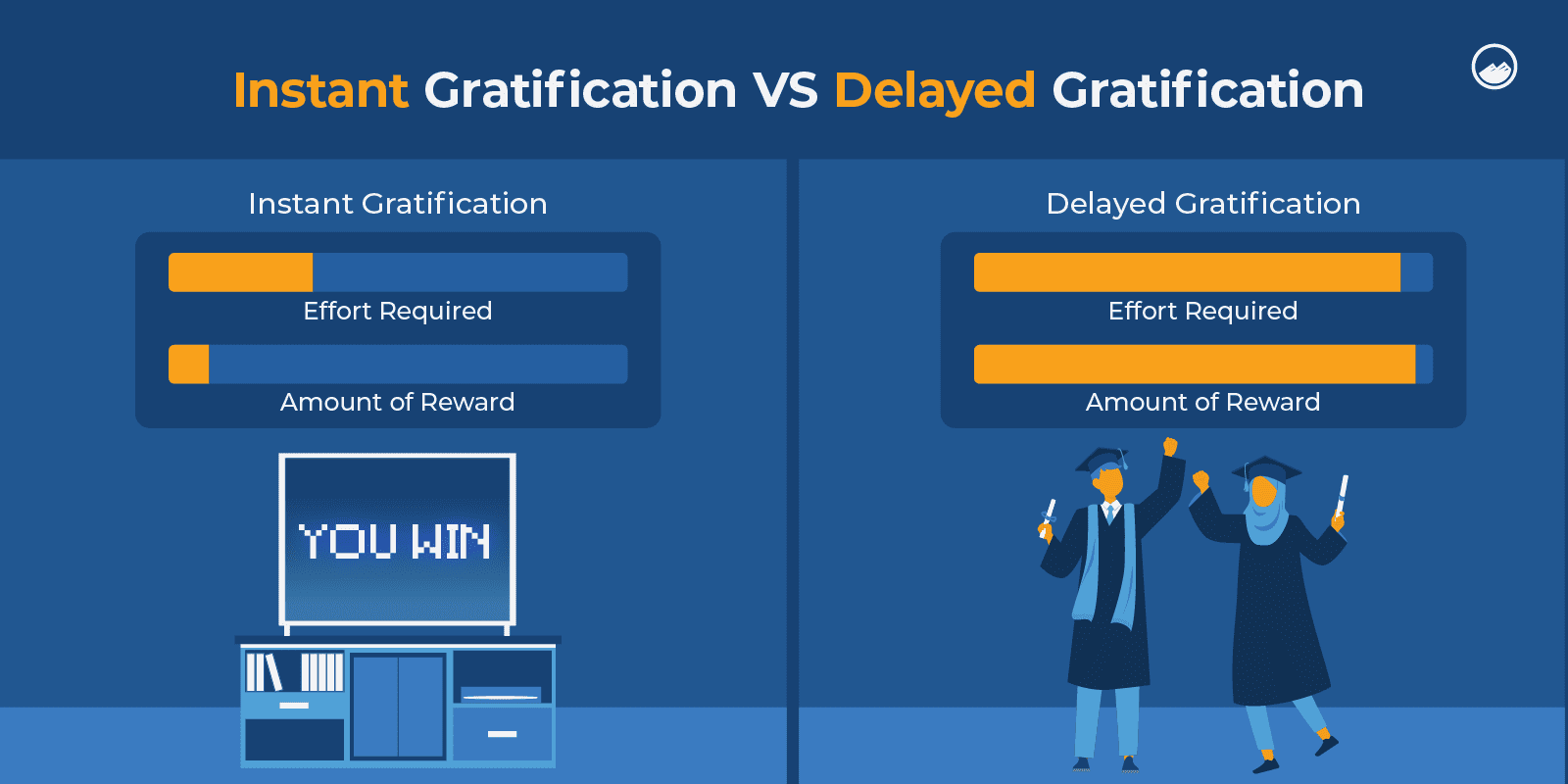 Instant Gratification VS Delayed Gratification

Instant Gratification

Effort Required

Amount of Reward

YOU WIN

Delayed Gratification

Effort Required

Amount of Reward